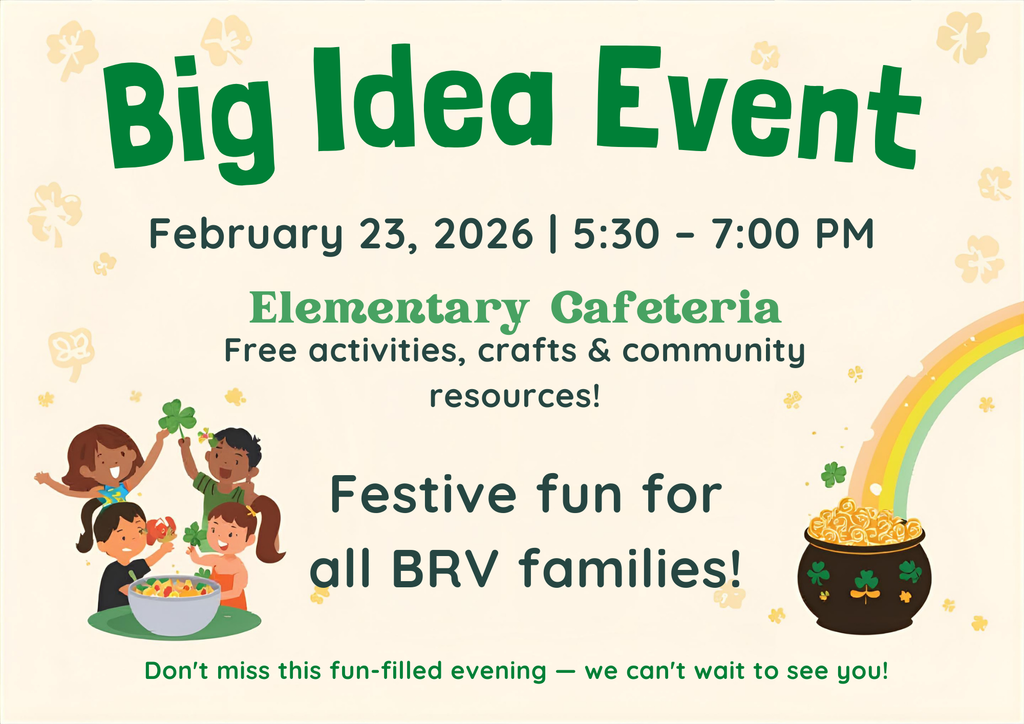 Big Idea Event

February 23, 2026 | 5:30 – 7:00 PM

Elementary Cafeteria

Free activities, crafts & community resources!

Festive fun for all BRV families!

Don't miss this fun-filled evening — we can't wait to see you!